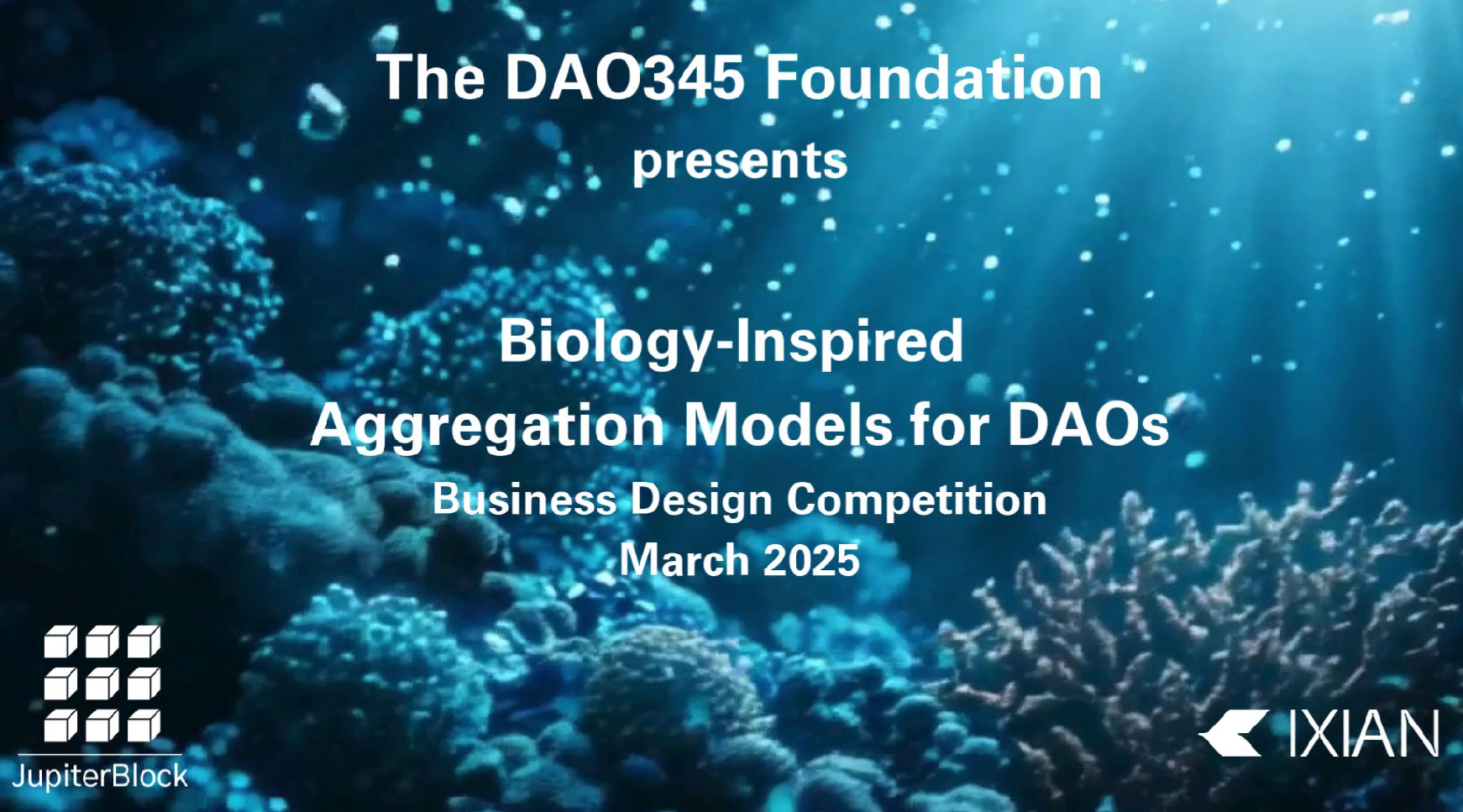 The DAO345 Foundation
presents

Biology-Inspired
Aggregation Models for DAOs
Business Design Competition
March 2025

JupiterBlock

IXIAN